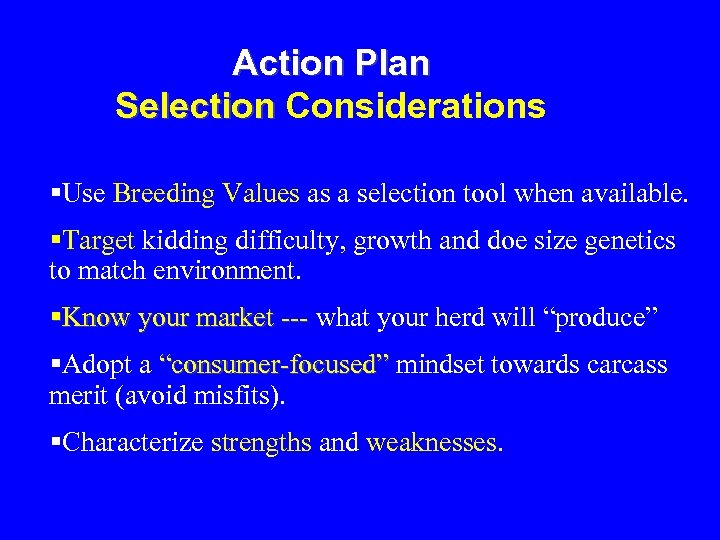 Action Plan
Selection Considerations

▪Use Breeding Values as a selection tool when available.

▪Target kidding difficulty, growth and doe size genetics to match environment.

▪Know your market --- what your herd will “produce”

▪Adopt a “consumer-focused” mindset towards carcass merit (avoid misfits).

▪Characterize strengths and weaknesses.